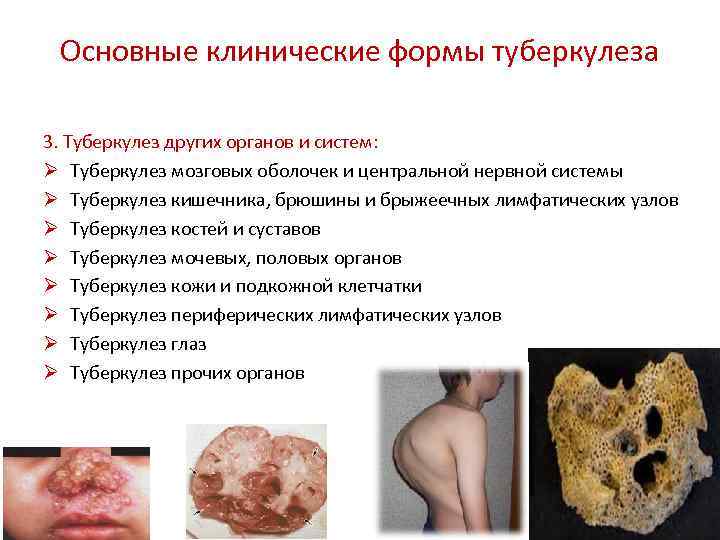 Основные клинические формы туберкулеза

3. Туберкулез других органов и систем:
➢ Туберкулез мозговых оболочек и центральной нервной системы
➢ Туберкулез кишечника, брюшины и брыжеечных лимфатических узлов
➢ Туберкулез костей и суставов
➢ Туберкулез мочевых, половых органов
➢ Туберкулез кожи и подкожной клетчатки
➢ Туберкулез периферических лимфатических узлов
➢ Туберкулез глаз
➢ Туберкулез прочих органов